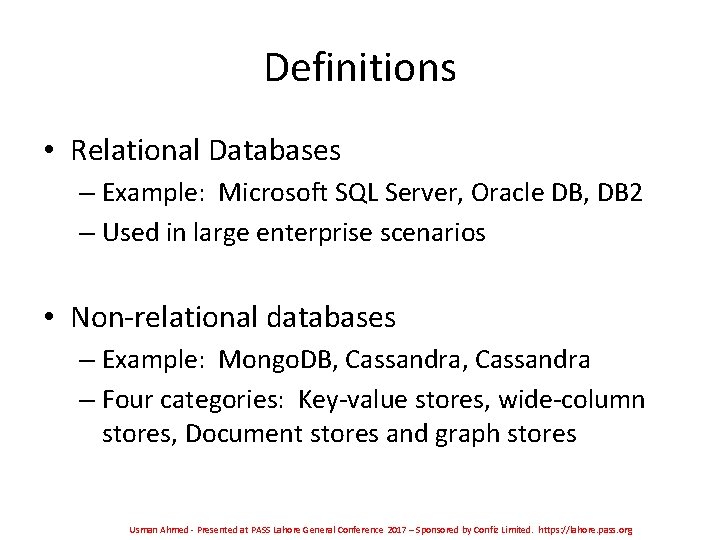 Definitions

• Relational Databases
– Example: Microsoft SQL Server, Oracle DB, DB2
– Used in large enterprise scenarios

• Non-relational databases
– Example: MongoDB, Cassandra, Cassandra
– Four categories: Key-value stores, wide-column stores, Document stores and graph stores

Usman Ahmed - Presented at PASS Lahore General Conference 2017 – Sponsored by Confiz Limited. https://lahore.pass.org